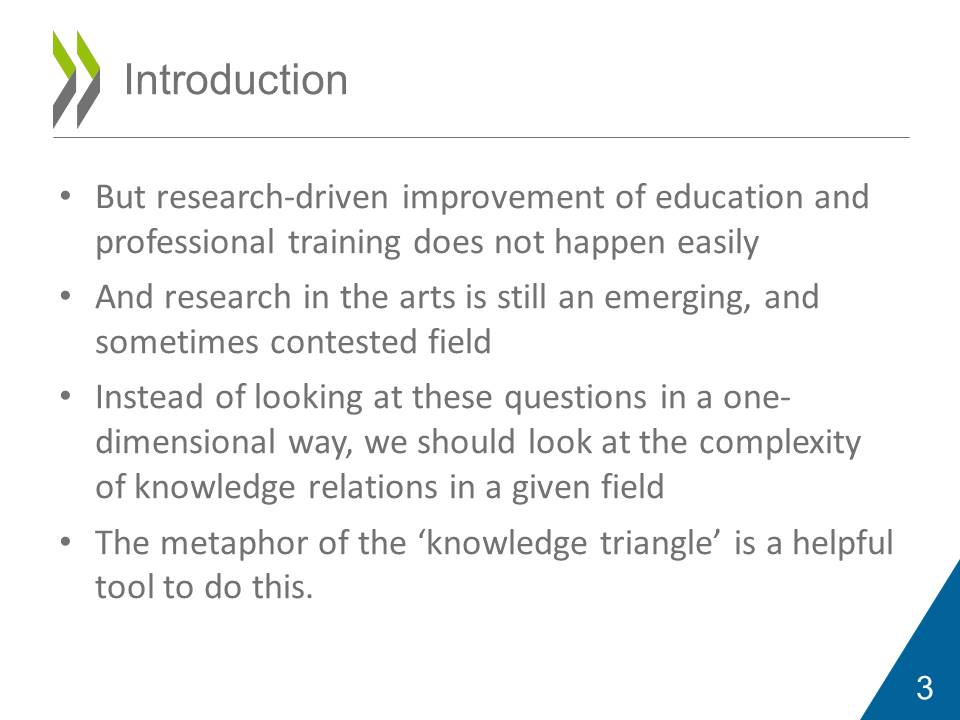 Introduction

• But research-driven improvement of education and professional training does not happen easily

• And research in the arts is still an emerging, and sometimes contested field

• Instead of looking at these questions in a one-dimensional way, we should look at the complexity of knowledge relations in a given field

• The metaphor of the ‘knowledge triangle’ is a helpful tool to do this.

3